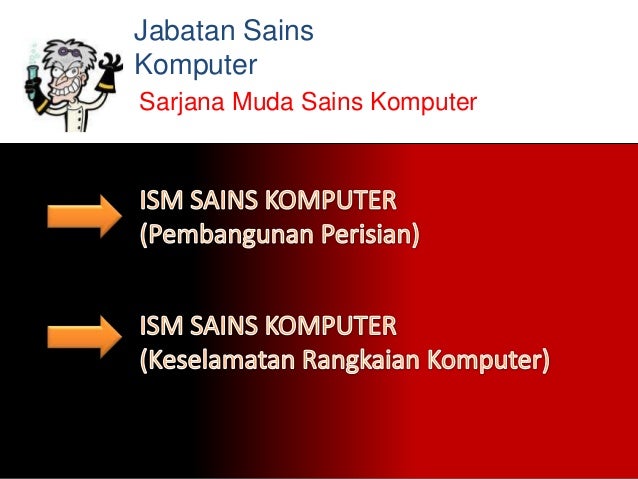 Jabatan Sains Komputer

Sarjana Muda Sains Komputer

ISM SAINS KOMPUTER (Pembangunan Perisian)

ISM SAINS KOMPUTER (Keselamatan Rangkaian Komputer)